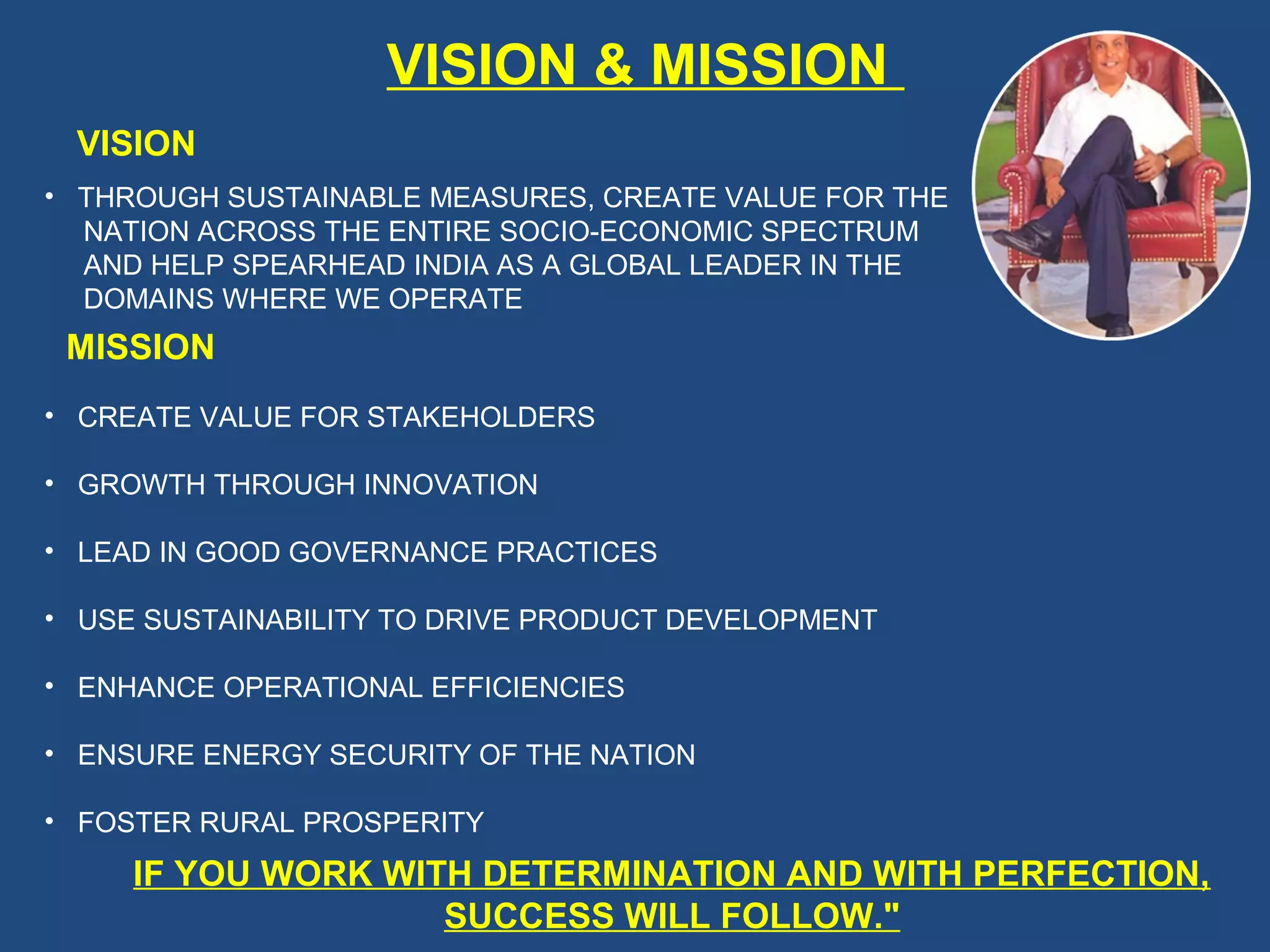 VISION & MISSION

VISION

• THROUGH SUSTAINABLE MEASURES, CREATE VALUE FOR THE NATION ACROSS THE ENTIRE SOCIO-ECONOMIC SPECTRUM AND HELP SPEARHEAD INDIA AS A GLOBAL LEADER IN THE DOMAINS WHERE WE OPERATE

MISSION

• CREATE VALUE FOR STAKEHOLDERS

• GROWTH THROUGH INNOVATION

• LEAD IN GOOD GOVERNANCE PRACTICES

• USE SUSTAINABILITY TO DRIVE PRODUCT DEVELOPMENT

• ENHANCE OPERATIONAL EFFICIENCIES

• ENSURE ENERGY SECURITY OF THE NATION

• FOSTER RURAL PROSPERITY

IF YOU WORK WITH DETERMINATION AND WITH PERFECTION, SUCCESS WILL FOLLOW."